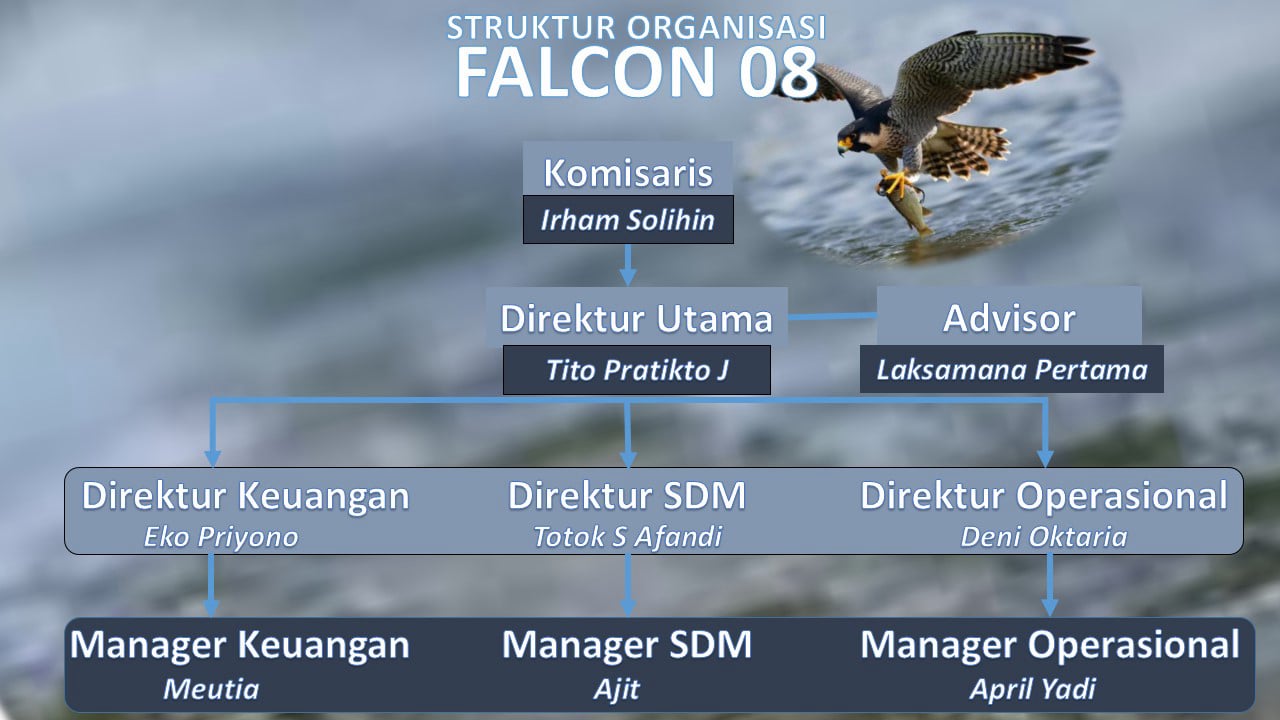 STRUKTUR ORGANISASI
FALCON 08

Komisaris
Irham Solihin

Direktur Utama
Tito Pratikto J

Advisor
Laksamana Pertama

Direktur Keuangan
Eko Priyono

Direktur SDM
Totok S Afandi

Direktur Operasional
Deni Oktaria

Manager Keuangan
Meutia

Manager SDM
Ajit

Manager Operasional
April Yadi